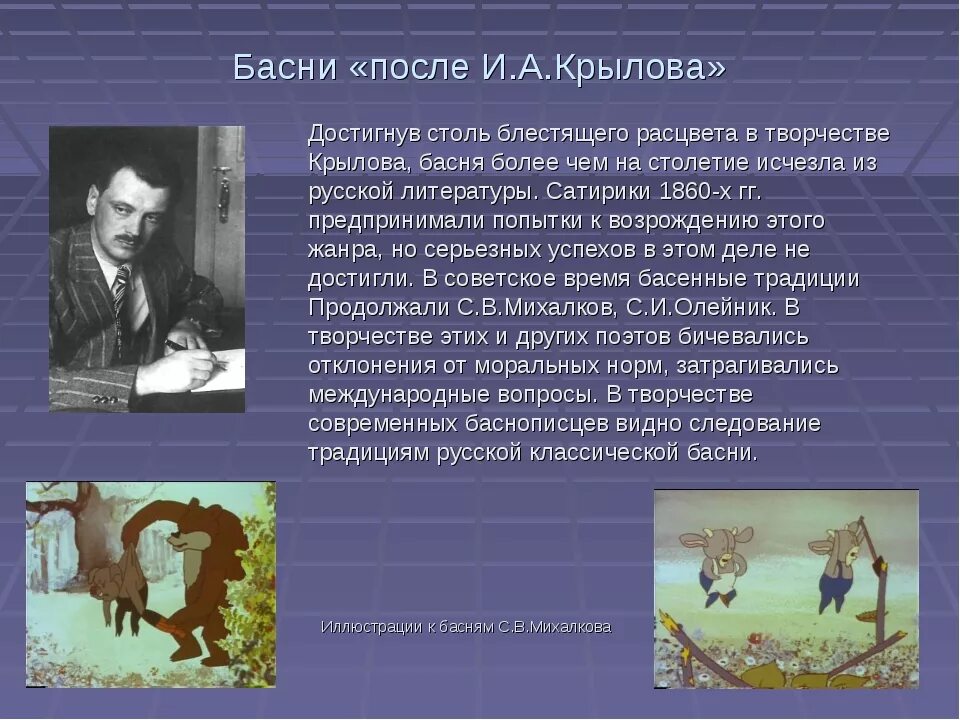 Басни «после И.А.Крылова»

Достигнув столь блестящего расцвета в творчестве Крылова, басня более чем на столетие исчезла из русской литературы. Сатирики 1860-х гг. предпринимали попытки к возрождению этого жанра, но серьезных успехов в этом деле не достигли. В советское время басенные традиции Продолжали С.В.Михалков, С.И.Олейник. В творчестве этих и других поэтов бичевались отклонения от моральных норм, затрагивались международные вопросы. В творчестве современных баснописцев видно следование традициям русской классической басни.

Иллюстрации к басням С.В.Михалкова